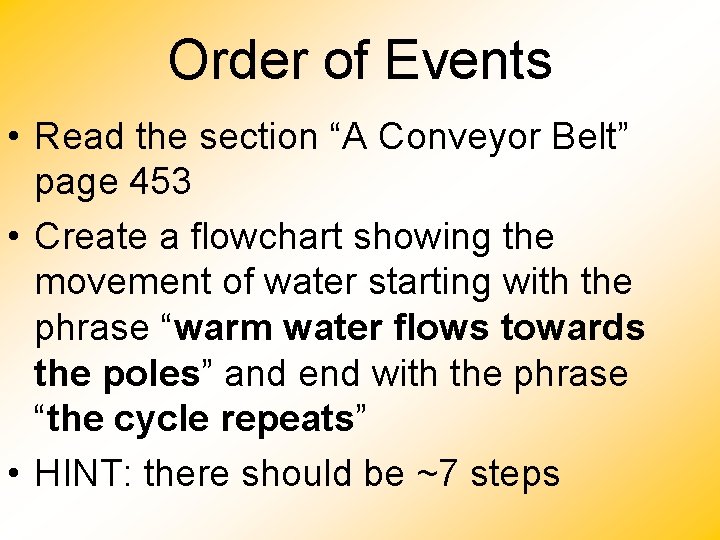 Order of Events

• Read the section “A Conveyor Belt” page 453

• Create a flowchart showing the movement of water starting with the phrase “warm water flows towards the poles” and end with the phrase “the cycle repeats”

• HINT: there should be ~7 steps